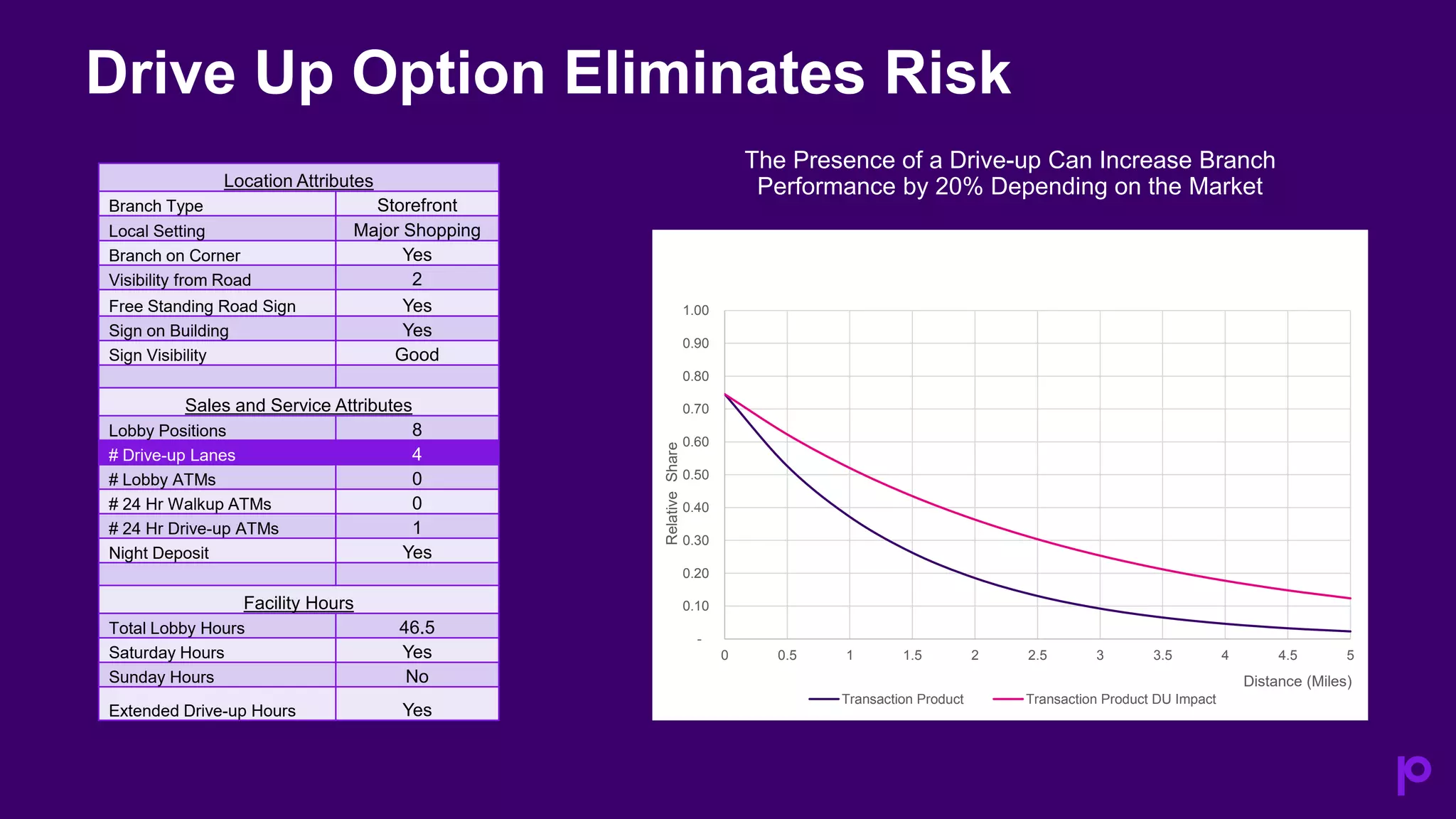 Drive Up Option Eliminates Risk

| Location Attributes | |
|---|---|
| Branch Type | Storefront |
| Local Setting | Major Shopping |
| Branch on Corner | Yes |
| Visibility from Road | 2 |
| Free Standing Road Sign | Yes |
| Sign on Building | Yes |
| Sign Visibility | Good |
| | |
| Sales and Service Attributes | |
| Lobby Positions | 8 |
| # Drive-up Lanes | 4 |
| # Lobby ATMs | 0 |
| # 24 Hr Walkup ATMs | 0 |
| # 24 Hr Drive-up ATMs | 1 |
| Night Deposit | Yes |
| | |
| Facility Hours | |
| Total Lobby Hours | 46.5 |
| Saturday Hours | Yes |
| Sunday Hours | No |
| Extended Drive-up Hours | Yes |

The Presence of a Drive-up Can Increase Branch Performance by 20% Depending on the Market

Relative Share
1.00
0.90
0.80
0.70
0.60
0.50
0.40
0.30
0.20
0.10
-
0 0.5 1 1.5 2 2.5 3 3.5 4 4.5 5
Distance (Miles)
Transaction Product
Transaction Product DU Impact

p